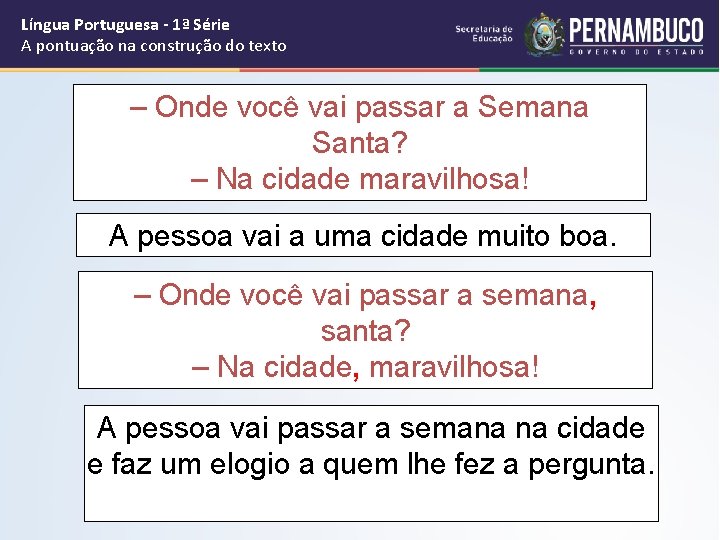 Língua Portuguesa - 1ª Série
A pontuação na construção do texto

Secretaria de Educação
PERNAMBUCO
GOVERNO DO ESTADO

– Onde você vai passar a Semana Santa?
– Na cidade maravilhosa!

A pessoa vai a uma cidade muito boa.

– Onde você vai passar a semana, santa?
– Na cidade, maravilhosa!

A pessoa vai passar a semana na cidade e faz um elogio a quem lhe fez a pergunta.